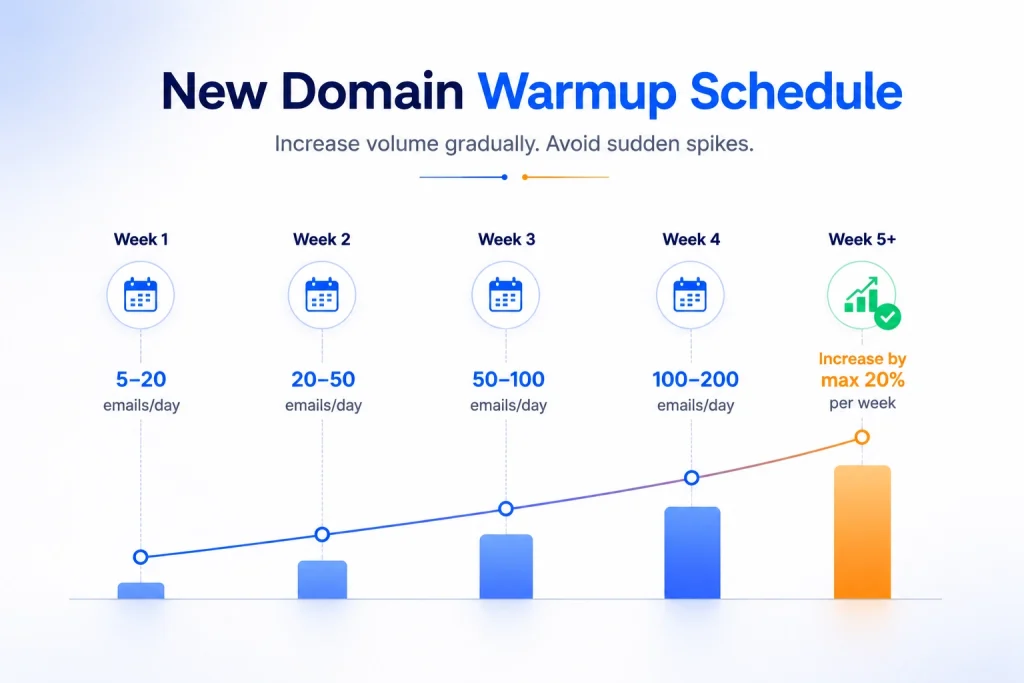 New Domain Warmup Schedule

Increase volume gradually. Avoid sudden spikes.

Week 1

5–20
emails/day

Week 2

20–50
emails/day

Week 3

50–100
emails/day

Week 4

100–200
emails/day

Week 5+

Increase by
max 20%
per week